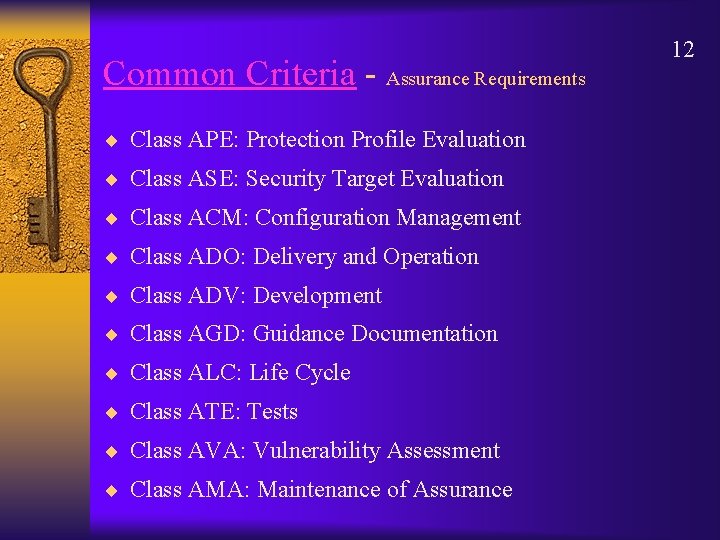 12

Common Criteria - Assurance Requirements

◆ Class APE: Protection Profile Evaluation
◆ Class ASE: Security Target Evaluation
◆ Class ACM: Configuration Management
◆ Class ADO: Delivery and Operation
◆ Class ADV: Development
◆ Class AGD: Guidance Documentation
◆ Class ALC: Life Cycle
◆ Class ATE: Tests
◆ Class AVA: Vulnerability Assessment
◆ Class AMA: Maintenance of Assurance